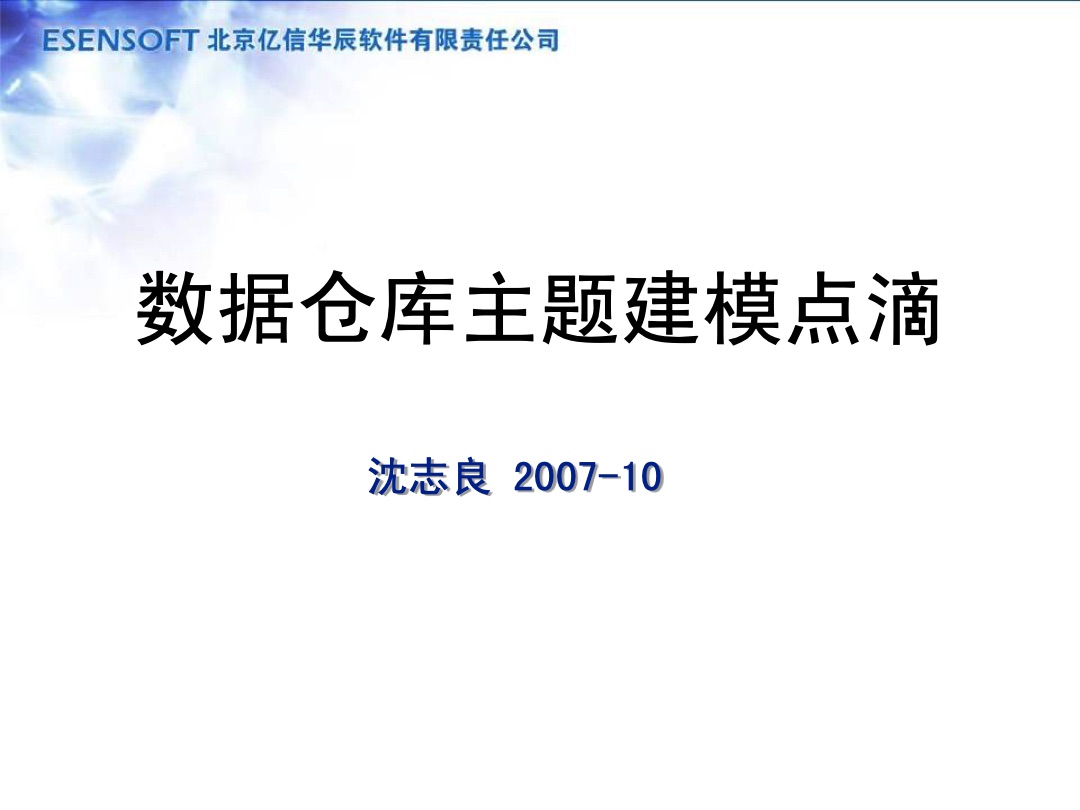 ESENSOFT 北京亿信华辰软件有限责任公司

数据仓库主题建模点滴

沈志良 2007-10